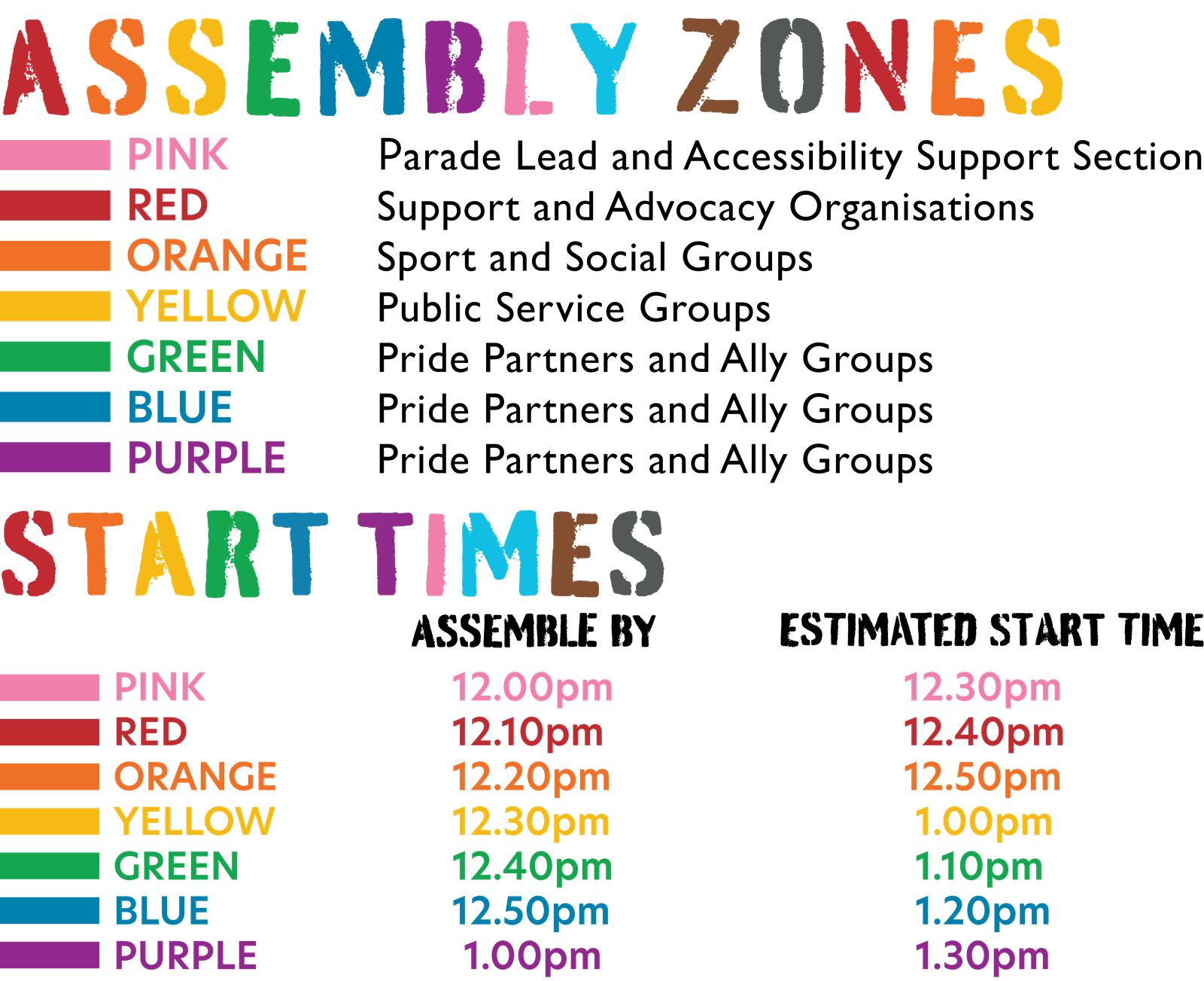 ASSEMBLY ZONES

| | |
|---|---|
| PINK | Parade Lead and Accessibility Support Section |
| RED | Support and Advocacy Organisations |
| ORANGE | Sport and Social Groups |
| YELLOW | Public Service Groups |
| GREEN | Pride Partners and Ally Groups |
| BLUE | Pride Partners and Ally Groups |
| PURPLE | Pride Partners and Ally Groups |

START TIMES

| | ASSEMBLE BY | ESTIMATED START TIME |
|---|---|---|
| PINK | 12.00pm | 12.30pm |
| RED | 12.10pm | 12.40pm |
| ORANGE | 12.20pm | 12.50pm |
| YELLOW | 12.30pm | 1.00pm |
| GREEN | 12.40pm | 1.10pm |
| BLUE | 12.50pm | 1.20pm |
| PURPLE | 1.00pm | 1.30pm |